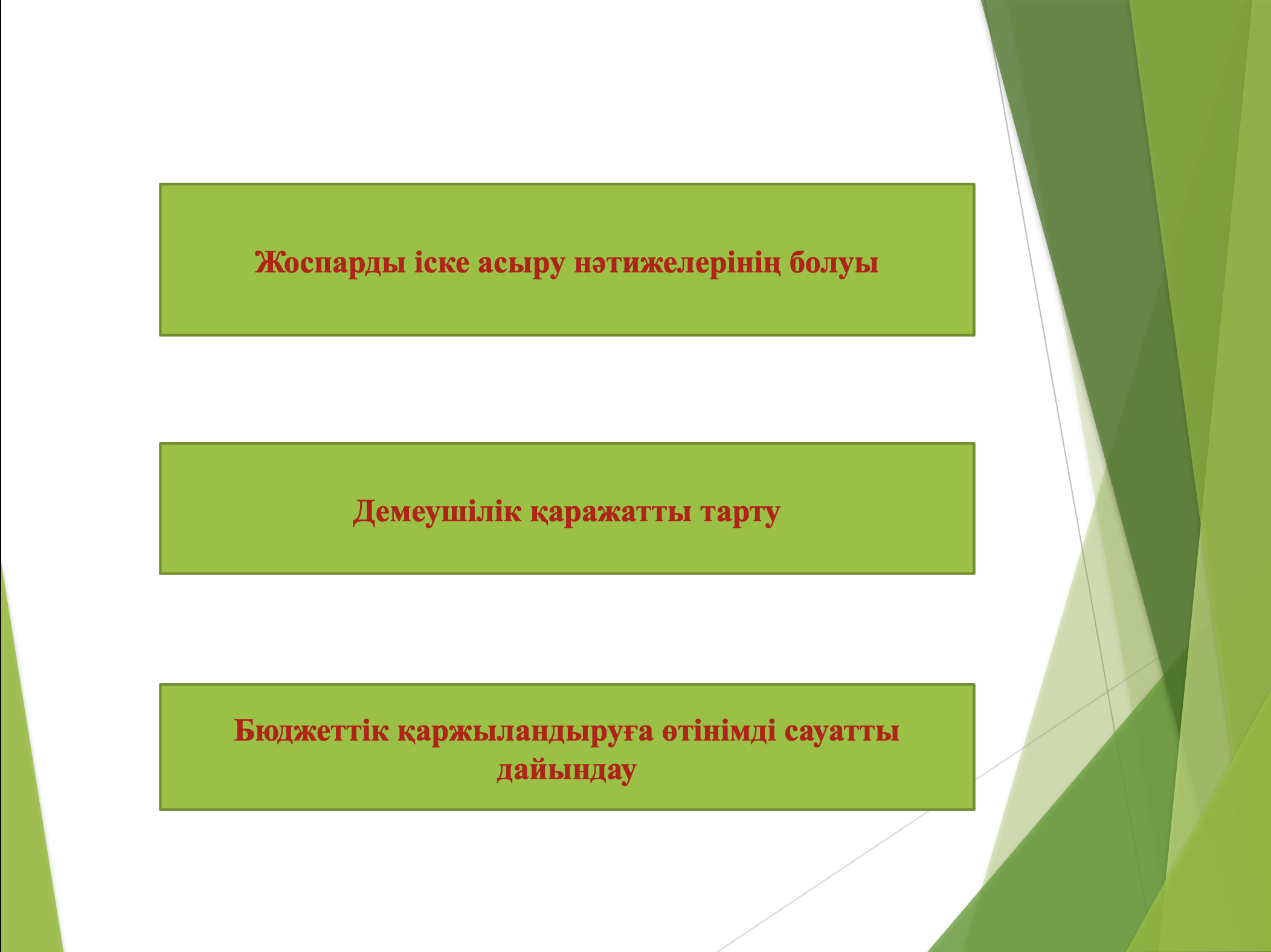 Жоспарды іске асыру нәтижелерінің болуы

Демеушілік қаражатты тарту

Бюджеттік қаржыландыруға өтінімді сауатты дайындау